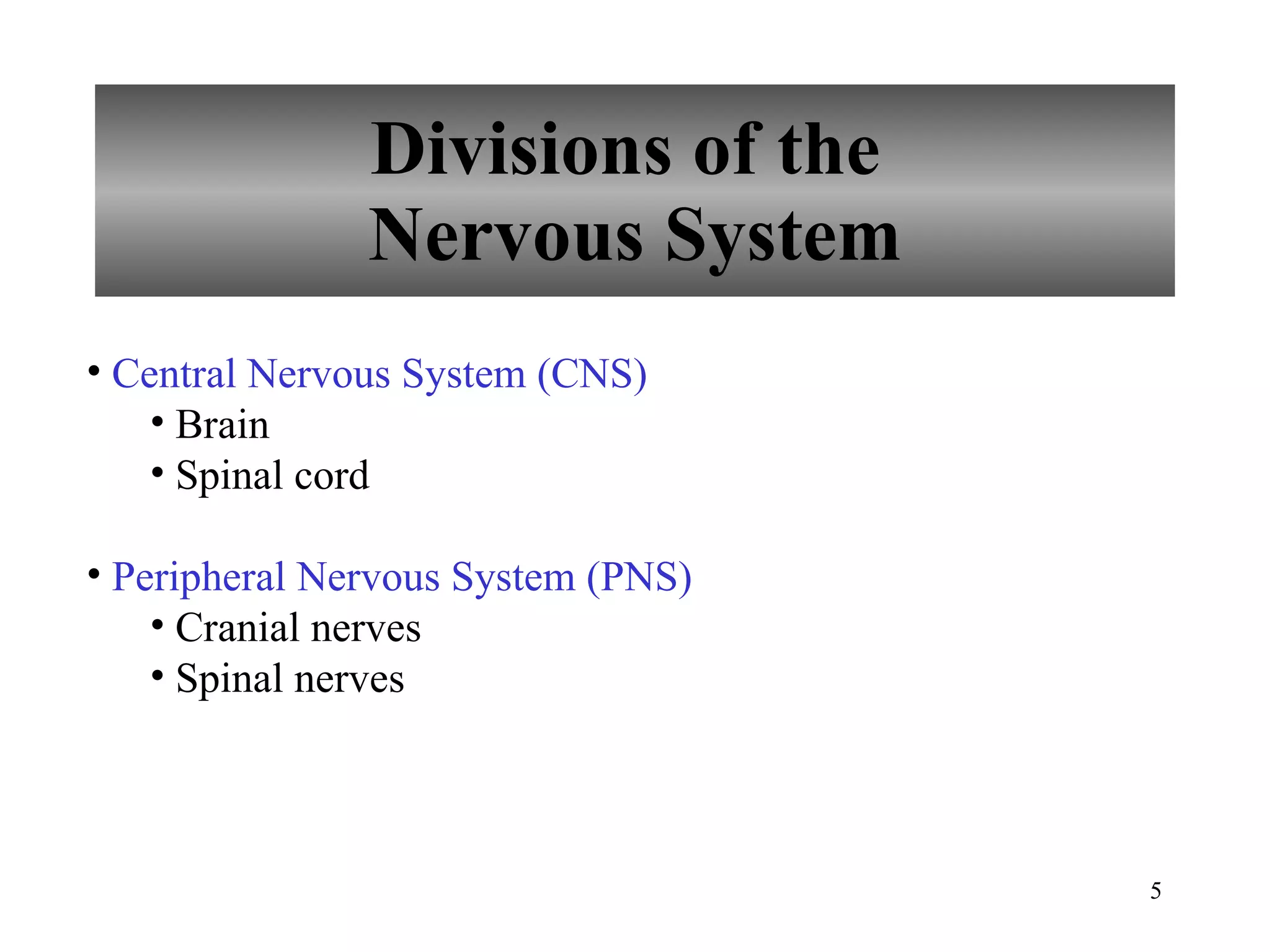 Divisions of the Nervous System

• Central Nervous System (CNS)
  • Brain
  • Spinal cord

• Peripheral Nervous System (PNS)
  • Cranial nerves
  • Spinal nerves

5